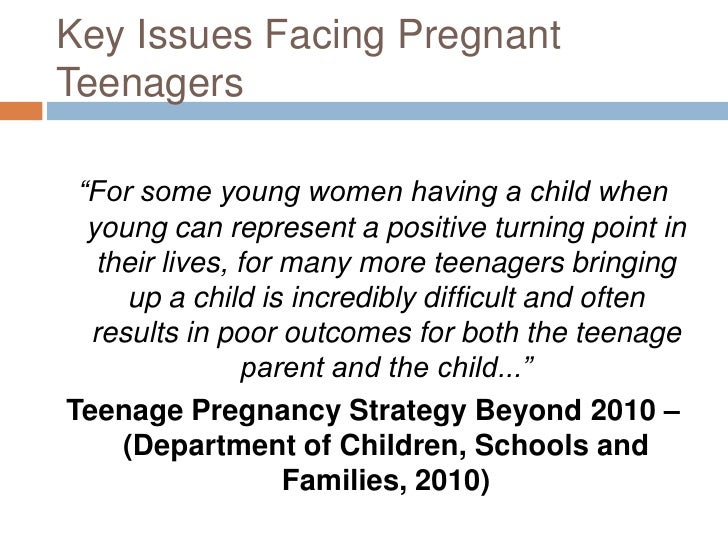 Key Issues Facing Pregnant Teenagers

“For some young women having a child when young can represent a positive turning point in their lives, for many more teenagers bringing up a child is incredibly difficult and often results in poor outcomes for both the teenage parent and the child...”

Teenage Pregnancy Strategy Beyond 2010 – (Department of Children, Schools and Families, 2010)